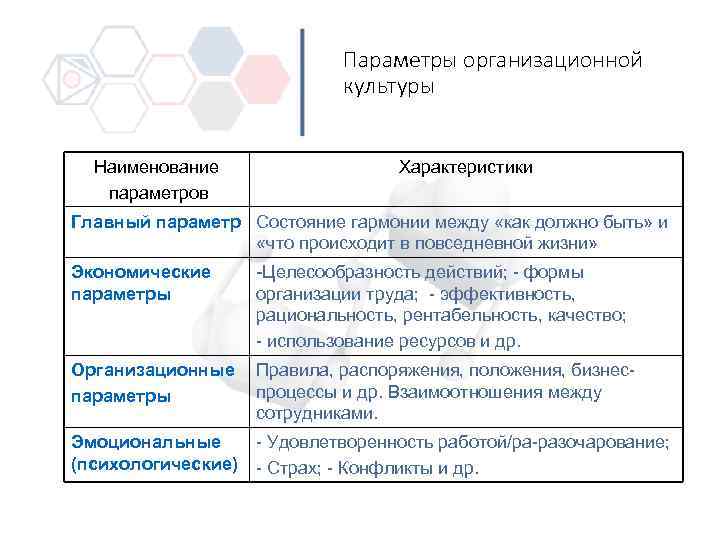 Параметры организационной культуры

| Наименование параметров | Характеристики |
|---|---|
| Главный параметр | Состояние гармонии между «как должно быть» и «что происходит в повседневной жизни» |
| Экономические параметры | -Целесообразность действий; - формы организации труда; - эффективность, рациональность, рентабельность, качество; - использование ресурсов и др. |
| Организационные параметры | Правила, распоряжения, положения, бизнес-процессы и др. Взаимоотношения между сотрудниками. |
| Эмоциональные (психологические) | - Удовлетворенность работой/ра-разочарование; - Страх; - Конфликты и др. |